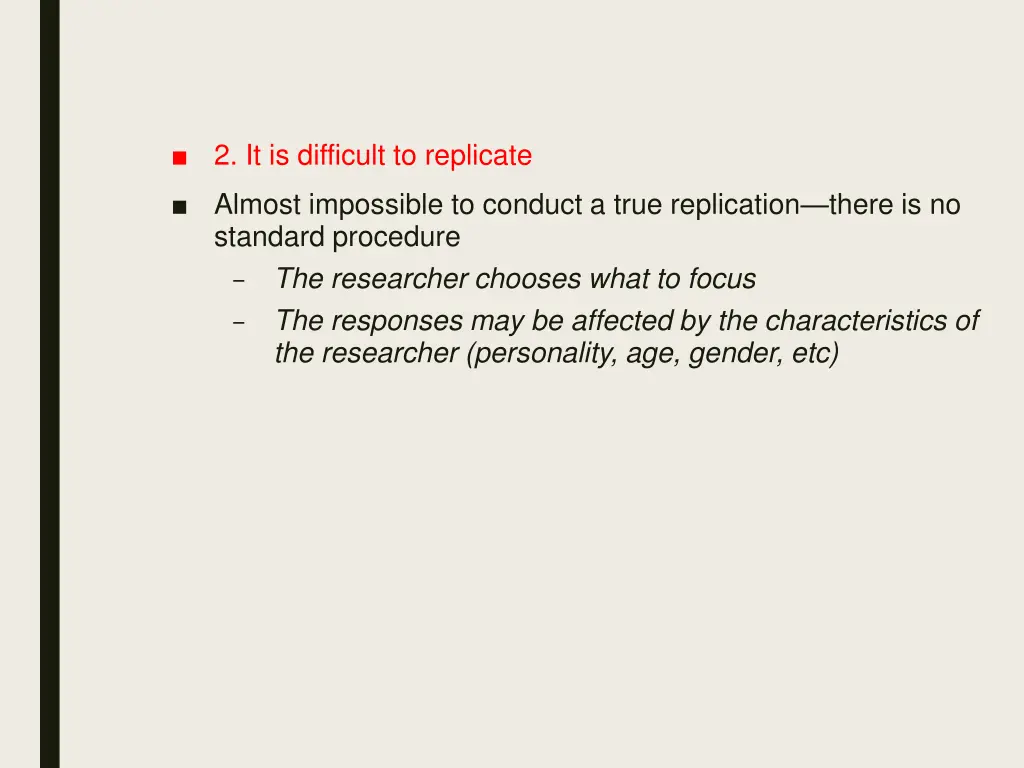 ■ 2. It is difficult to replicate

■ Almost impossible to conduct a true replication—there is no standard procedure

– The researcher chooses what to focus

– The responses may be affected by the characteristics of the researcher (personality, age, gender, etc)